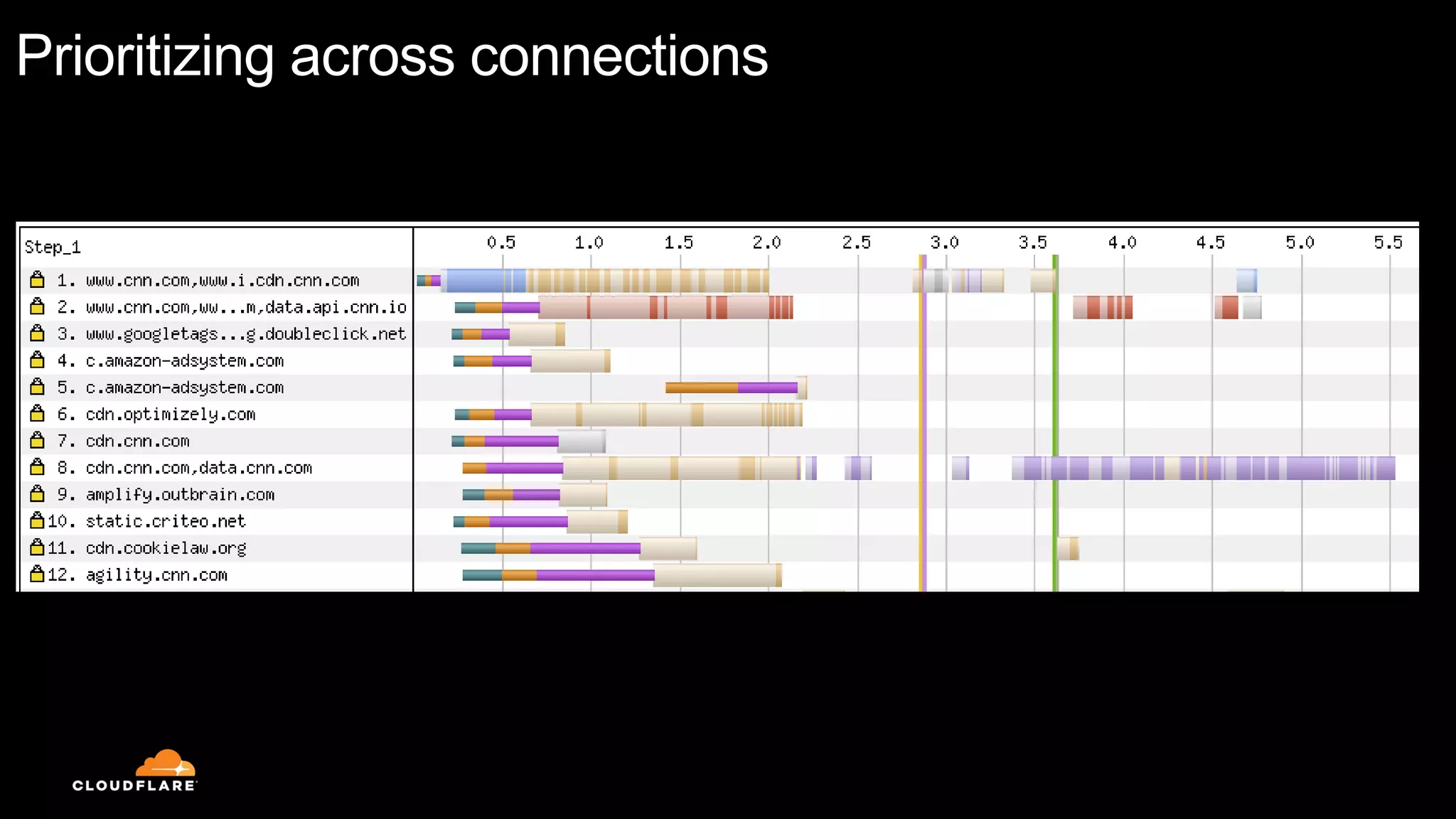 Prioritizing across connections

Step_1

0.5 1.0 1.5 2.0 2.5 3.0 3.5 4.0 4.5 5.0 5.5

1. www.cnn.com,www.i.cdn.cnn.com
2. www.cnn.com,ww...m,data.api.cnn.io
3. www.googletags...g.doubleclick.net
4. c.amazon-adsystem.com
5. c.amazon-adsystem.com
6. cdn.optimizely.com
7. cdn.cnn.com
8. cdn.cnn.com,data.cnn.com
9. amplify.outbrain.com
10. static.criteo.net
11. cdn.cookielaw.org
12. agility.cnn.com

CLOUDFLARE